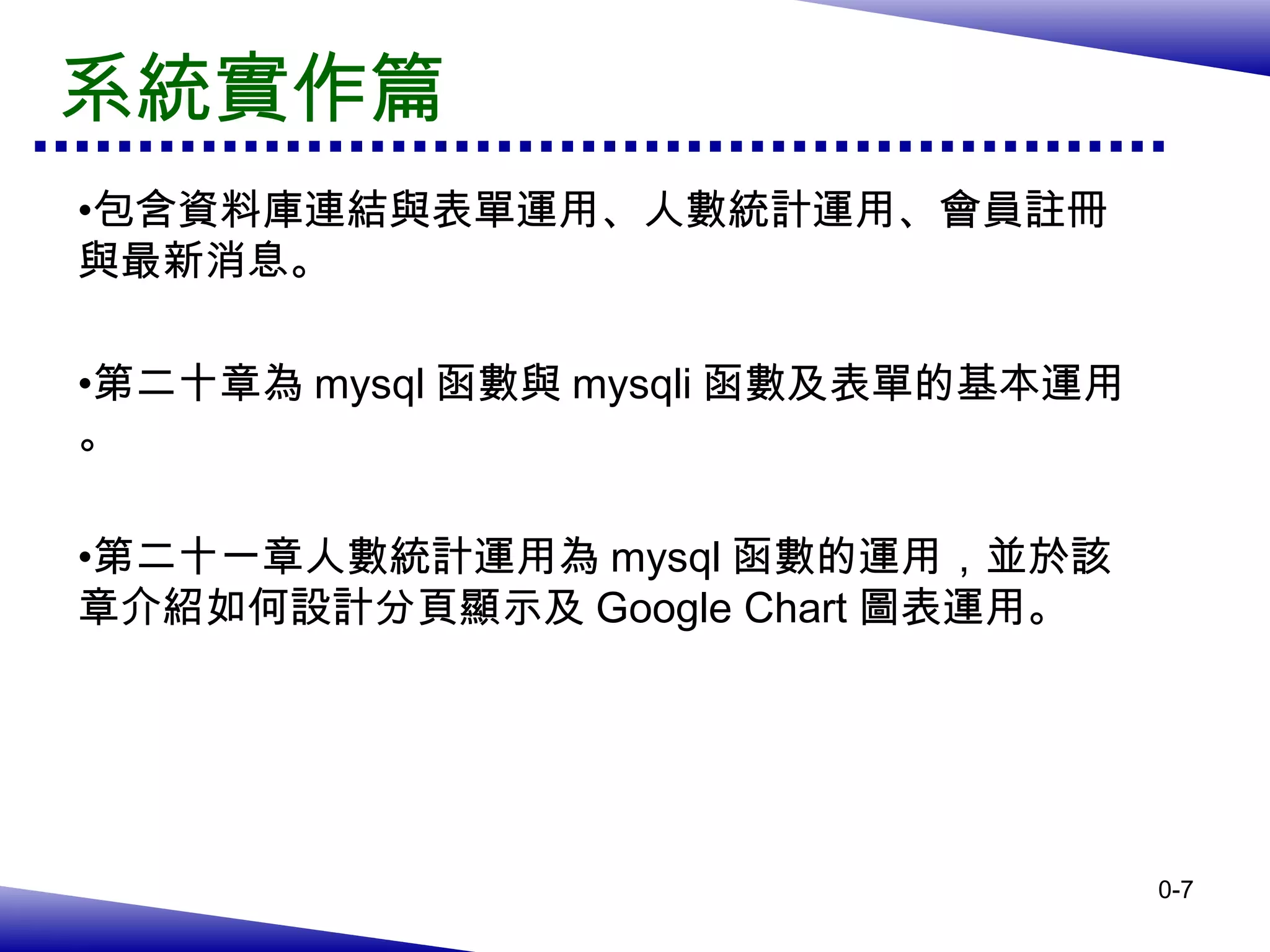 系統實作篇

•包含資料庫連結與表單運用、人數統計運用、會員註冊與最新消息。

•第二十章為 mysql 函數與 mysqli 函數及表單的基本運用。

•第二十一章人數統計運用為 mysql 函數的運用，並於該章介紹如何設計分頁顯示及 Google Chart 圖表運用。

0-7